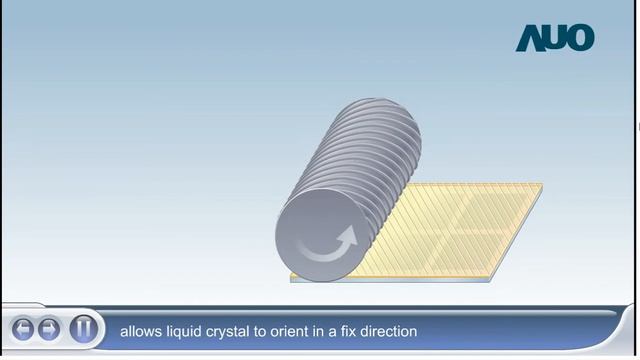 AUO

allows liquid crystal to orient in a fix direction